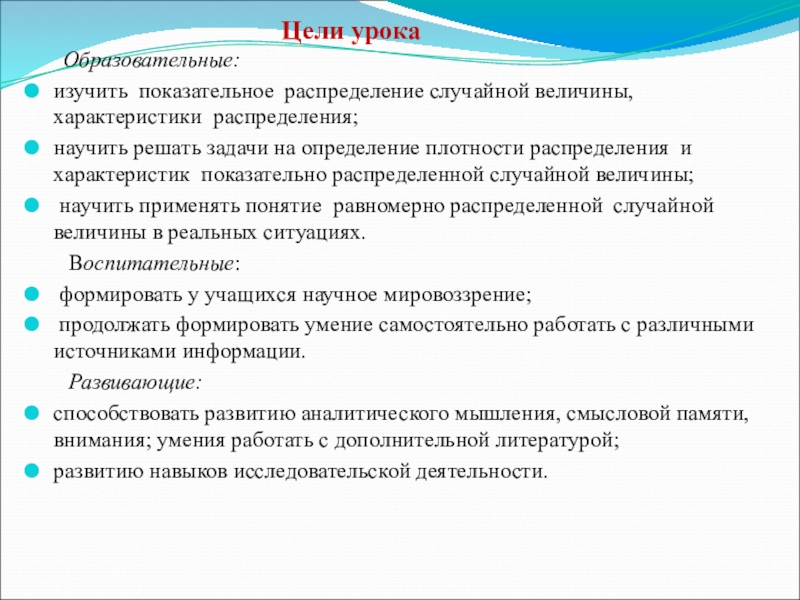 Цели урока

Образовательные:

изучить показательное распределение случайной величины, характеристики распределения;

научить решать задачи на определение плотности распределения и характеристик показательно распределенной случайной величины;

научить применять понятие равномерно распределенной случайной величины в реальных ситуациях.

Воспитательные:

формировать у учащихся научное мировоззрение;

продолжать формировать умение самостоятельно работать с различными источниками информации.

Развивающие:

способствовать развитию аналитического мышления, смысловой памяти, внимания; умения работать с дополнительной литературой;

развитию навыков исследовательской деятельности.